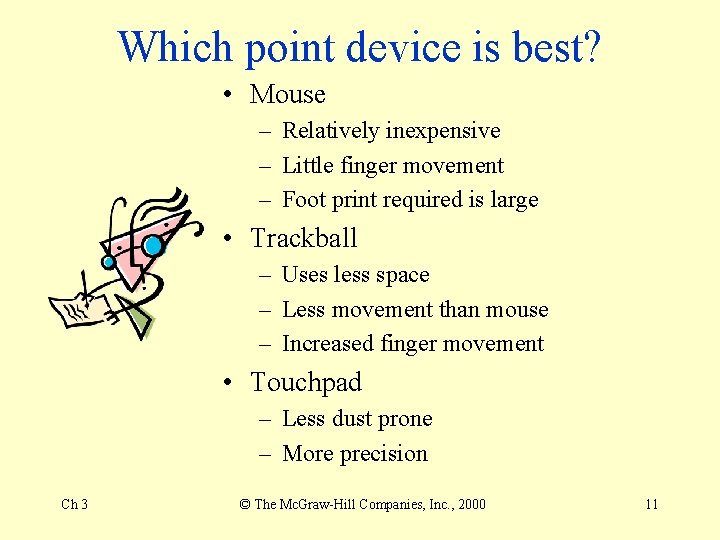 Which point device is best?

• Mouse
– Relatively inexpensive
– Little finger movement
– Foot print required is large
• Trackball
– Uses less space
– Less movement than mouse
– Increased finger movement
• Touchpad
– Less dust prone
– More precision

Ch 3

© The McGraw-Hill Companies, Inc., 2000

11